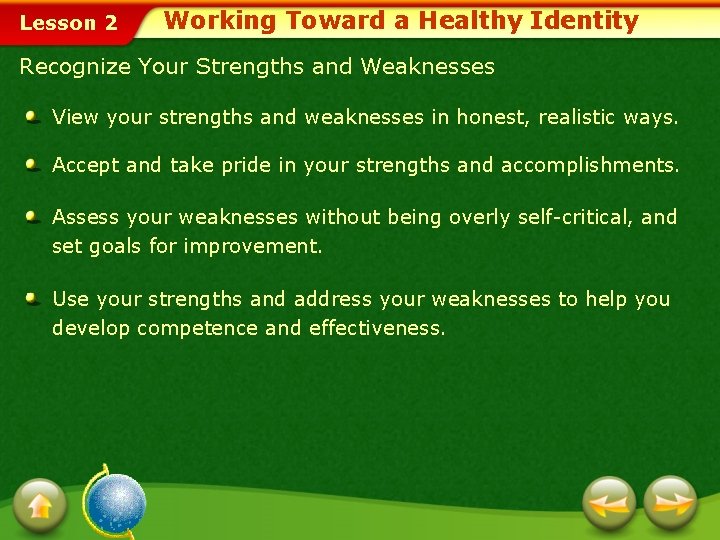 Lesson 2 Working Toward a Healthy Identity

Recognize Your Strengths and Weaknesses

- View your strengths and weaknesses in honest, realistic ways.
- Accept and take pride in your strengths and accomplishments.
- Assess your weaknesses without being overly self-critical, and set goals for improvement.
- Use your strengths and address your weaknesses to help you develop competence and effectiveness.